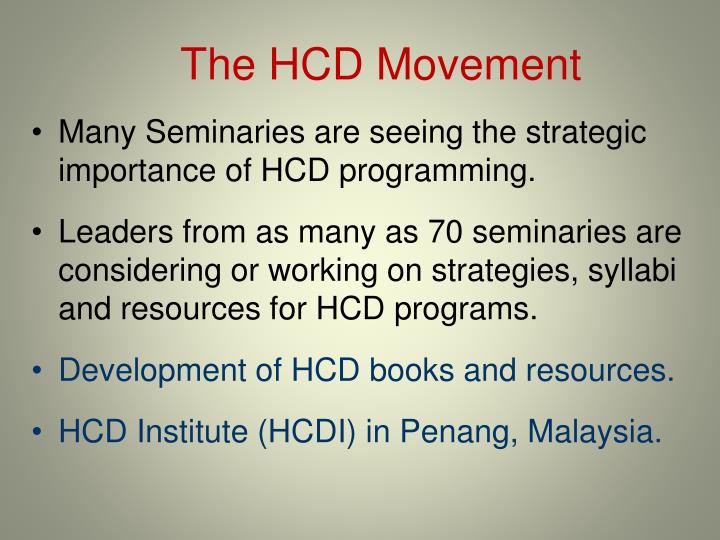 The HCD Movement

• Many Seminaries are seeing the strategic importance of HCD programming.

• Leaders from as many as 70 seminaries are considering or working on strategies, syllabi and resources for HCD programs.

• Development of HCD books and resources.

• HCD Institute (HCDI) in Penang, Malaysia.